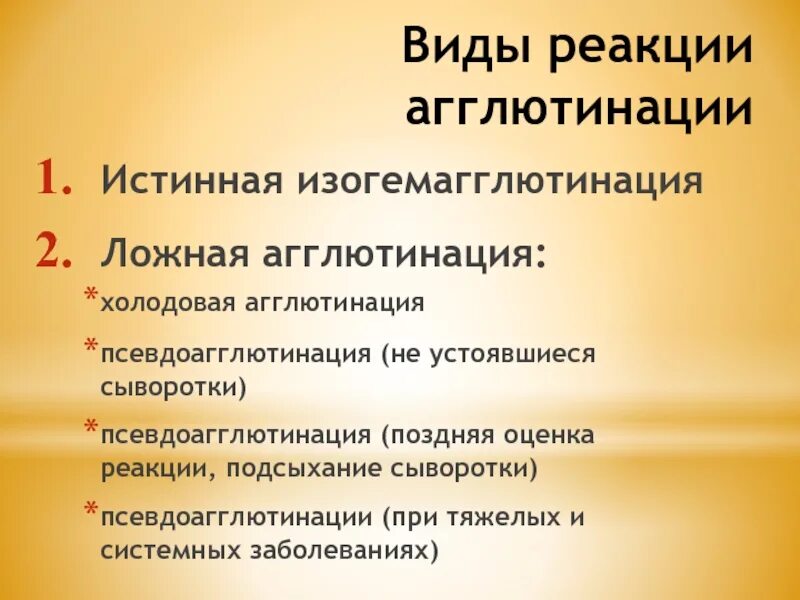 Виды реакции агглютинации

1. Истинная изогемагглютинация

2. Ложная агглютинация:

*холодовая агглютинация

*псевдоагглютинация (не устоявшиеся сыворотки)

*псевдоагглютинация (поздняя оценка реакции, подсыхание сыворотки)

*псевдоагглютинации (при тяжелых и системных заболеваниях)